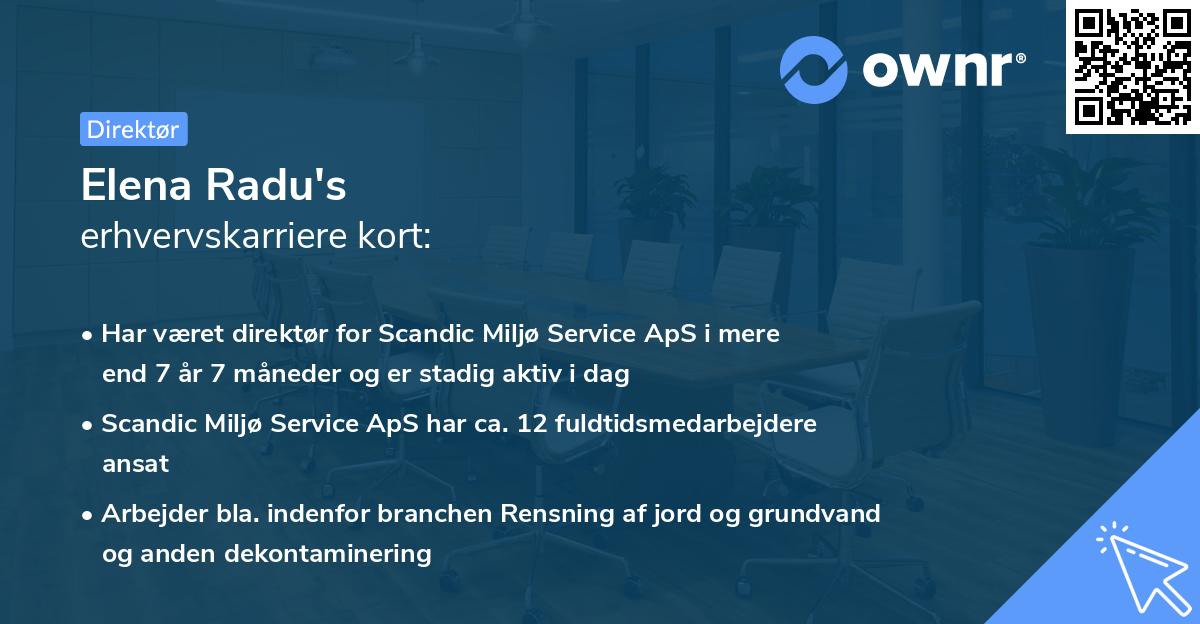 ownr®

Direktør

Elena Radu's
erhvervskarriere kort:

• Har været direktør for Scandic Miljø Service ApS i mere end 7 år 7 måneder og er stadig aktiv i dag

• Scandic Miljø Service ApS har ca. 12 fuldtidsmedarbejdere ansat

• Arbejder bla. indenfor branchen Rensning af jord og grundvand og anden dekontaminering